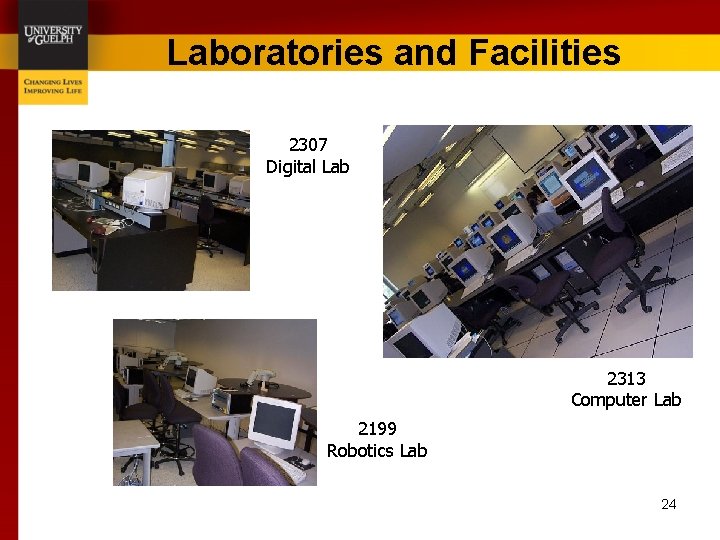 UNIVERSITY of GUELPH

CHANGING LIVES
IMPROVING LIFE

Laboratories and Facilities

2307
Digital Lab

2313
Computer Lab

2199
Robotics Lab

24